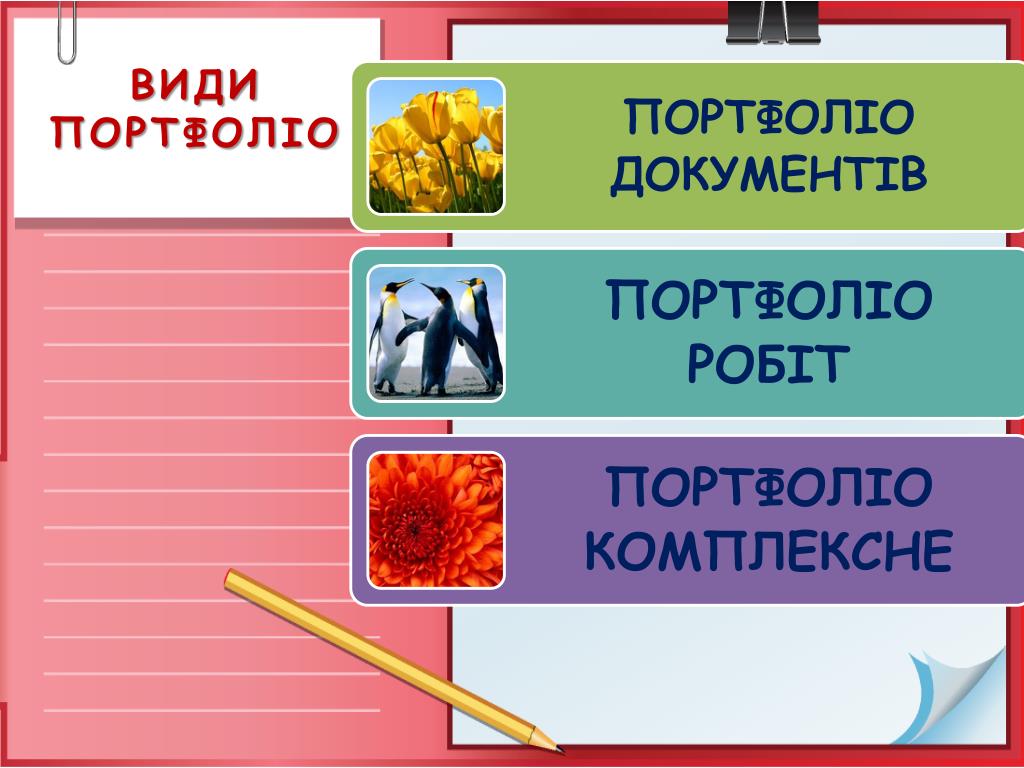 ВИДИ ПОРТФОЛІО

ПОРТФОЛІО ДОКУМЕНТІВ

ПОРТФОЛІО РОБІТ

ПОРТФОЛІО КОМПЛЕКСНЕ